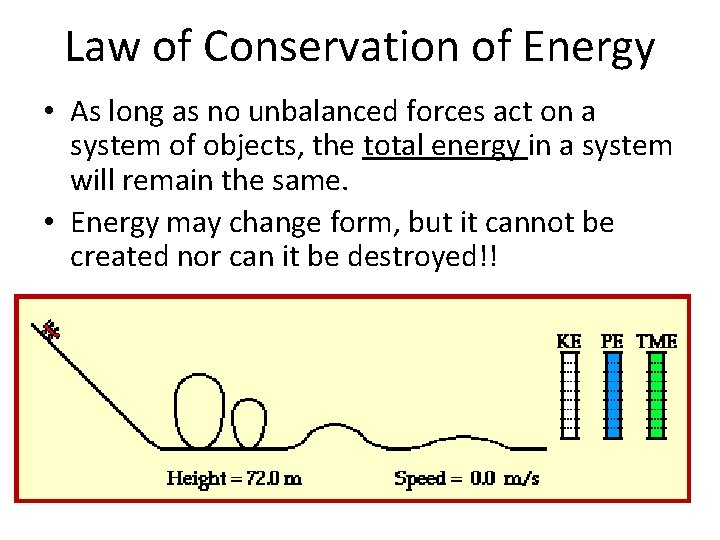 Law of Conservation of Energy

• As long as no unbalanced forces act on a system of objects, the total energy in a system will remain the same.

• Energy may change form, but it cannot be created nor can it be destroyed!!

KE PE TME

Height = 72.0 m Speed = 0.0 m/s